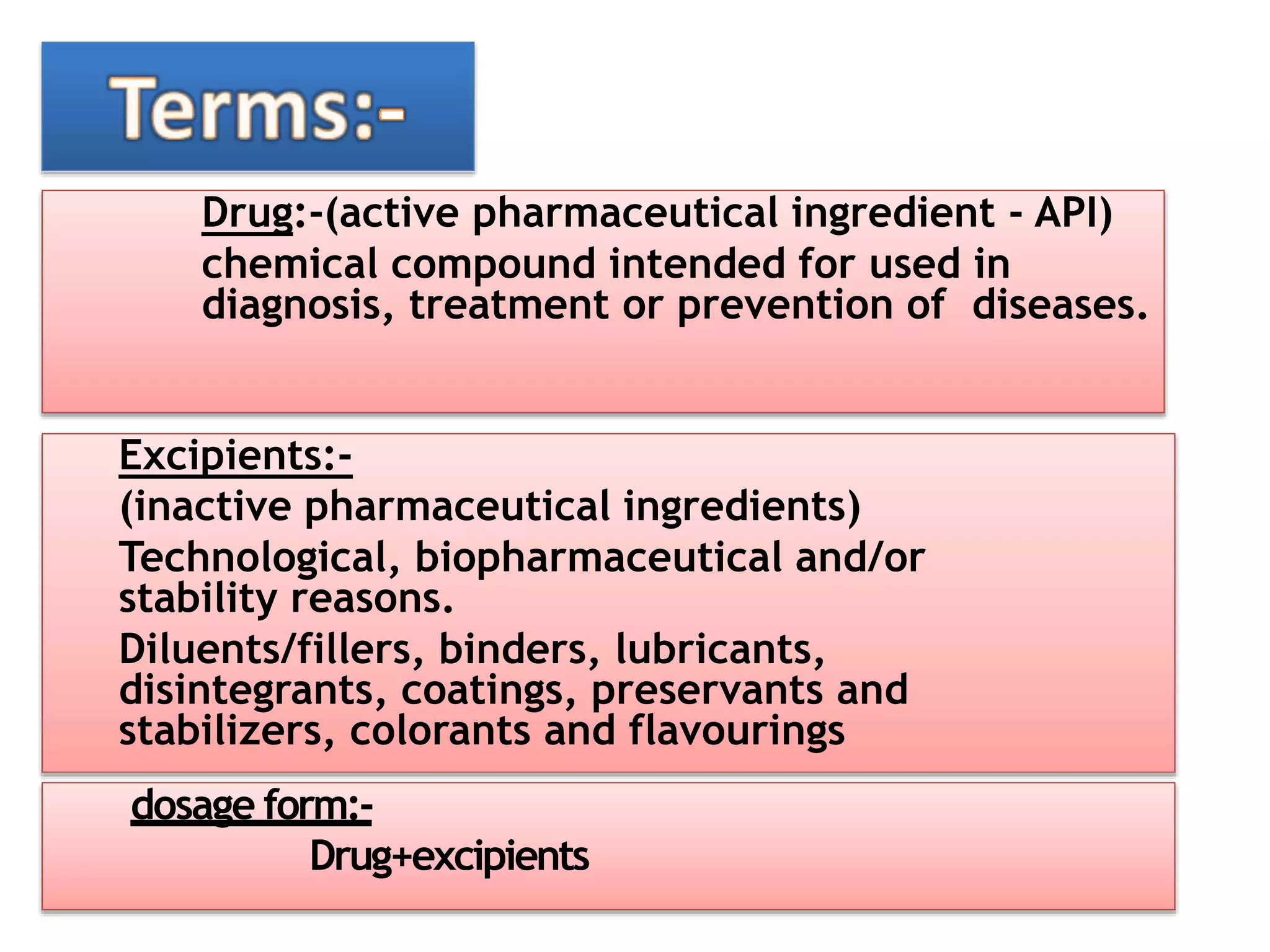 Terms:-

Drug:-(active pharmaceutical ingredient - API)
chemical compound intended for used in diagnosis, treatment or prevention of diseases.

Excipients:-
(inactive pharmaceutical ingredients)
Technological, biopharmaceutical and/or stability reasons.
Diluents/fillers, binders, lubricants, disintegrants, coatings, preservants and stabilizers, colorants and flavourings

dosage form:-
Drug+excipients